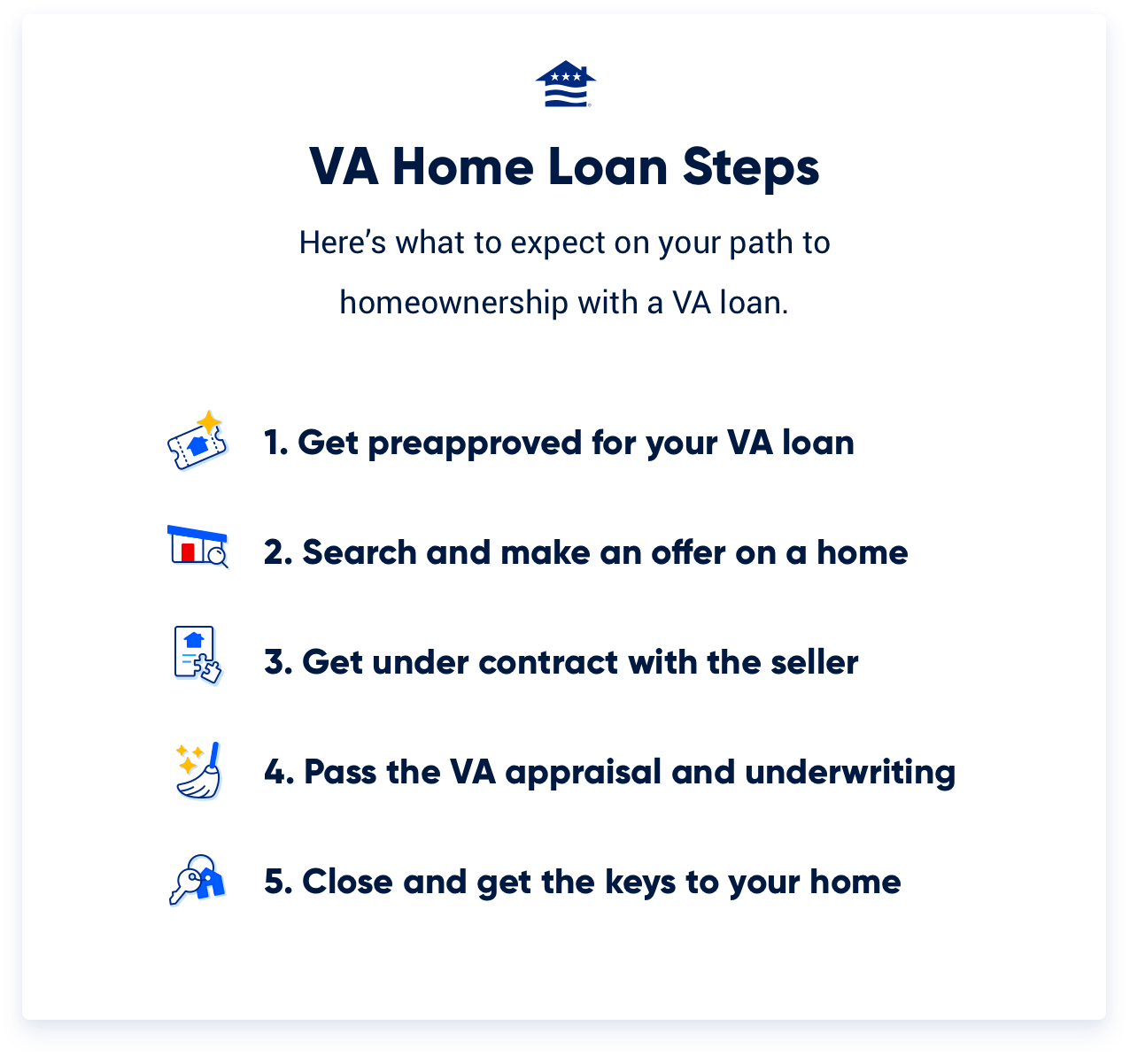 VA Home Loan Steps

Here’s what to expect on your path to homeownership with a VA loan.

1. Get preapproved for your VA loan

2. Search and make an offer on a home

3. Get under contract with the seller

4. Pass the VA appraisal and underwriting

5. Close and get the keys to your home